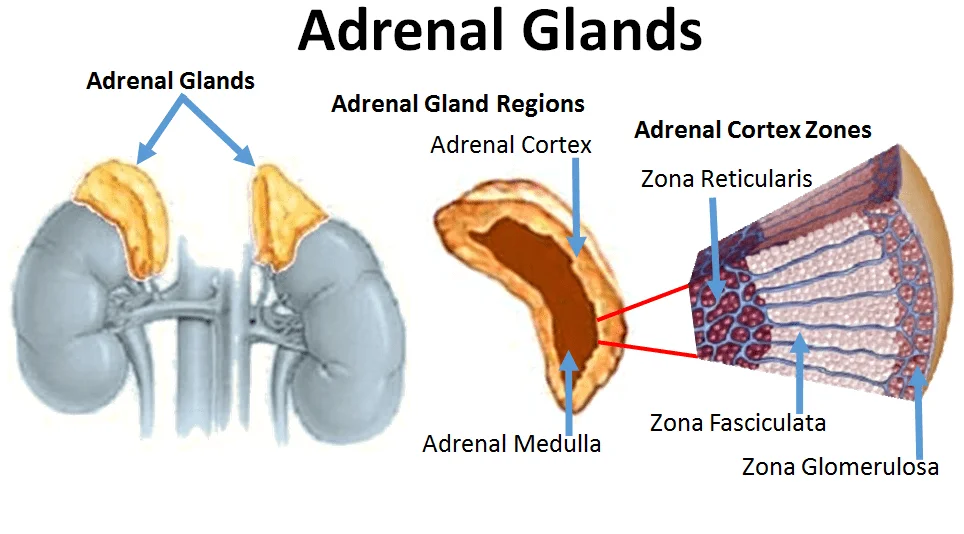 Adrenal Glands

Adrenal Glands

Adrenal Gland Regions

Adrenal Cortex

Adrenal Medulla

Adrenal Cortex Zones

Zona Reticularis

Zona Fasciculata

Zona Glomerulosa